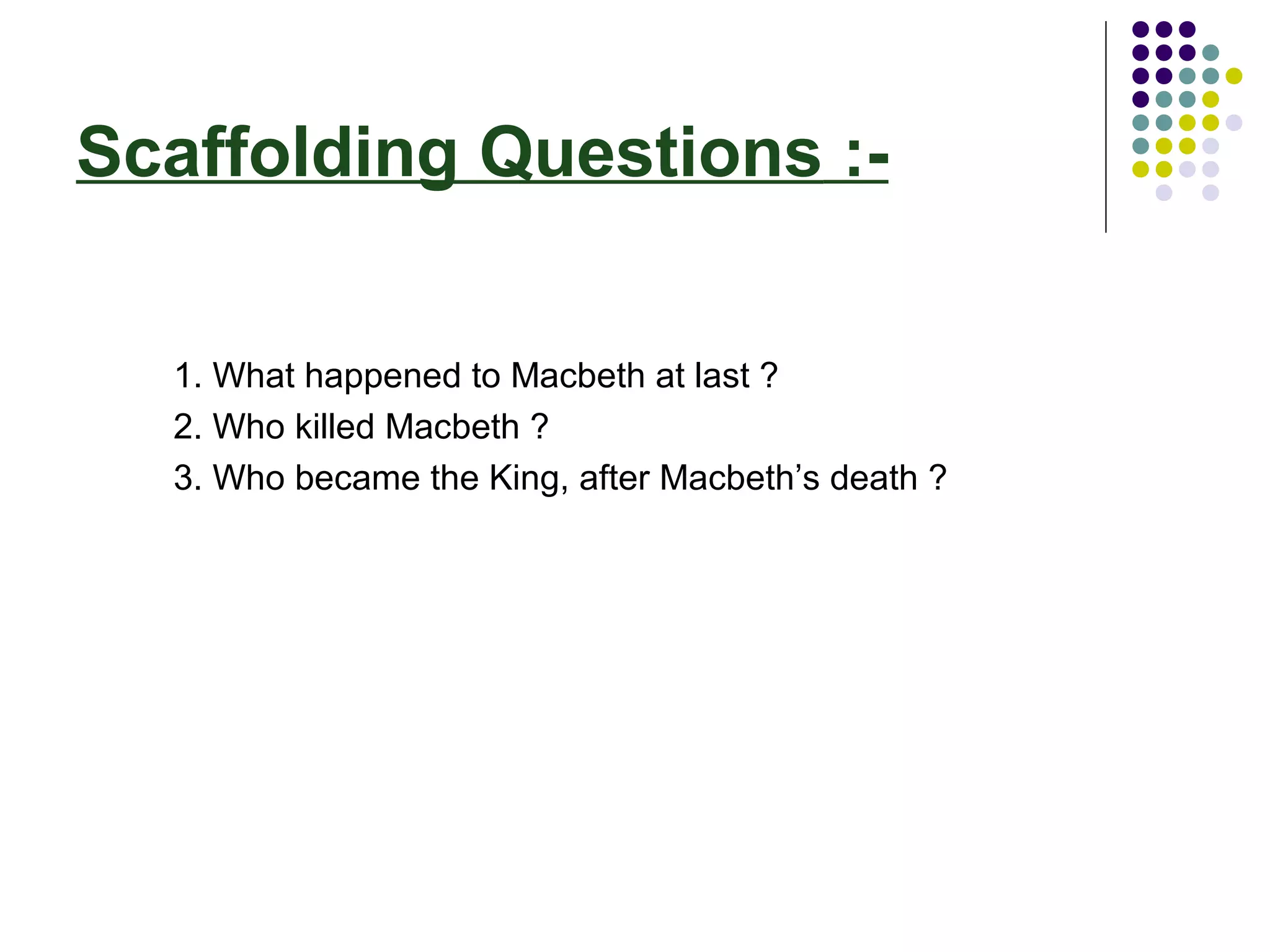 Scaffolding Questions :-

1. What happened to Macbeth at last ?
2. Who killed Macbeth ?
3. Who became the King, after Macbeth’s death ?